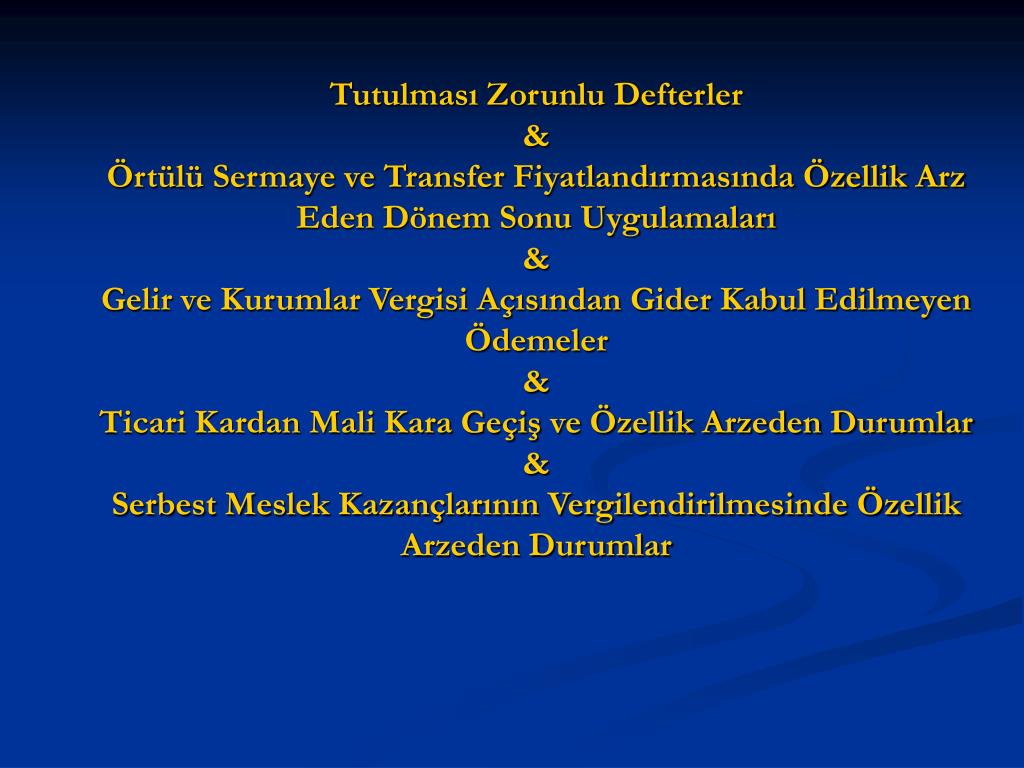 Tutulması Zorunlu Defterler
&
Örtülü Sermaye ve Transfer Fiyatlandırmasında Özellik Arz Eden Dönem Sonu Uygulamaları
&
Gelir ve Kurumlar Vergisi Açısından Gider Kabul Edilmeyen Ödemeler
&
Ticari Kardan Mali Kara Geçiş ve Özellik Arzeden Durumlar
&
Serbest Meslek Kazançlarının Vergilendirilmesinde Özellik Arzeden Durumlar